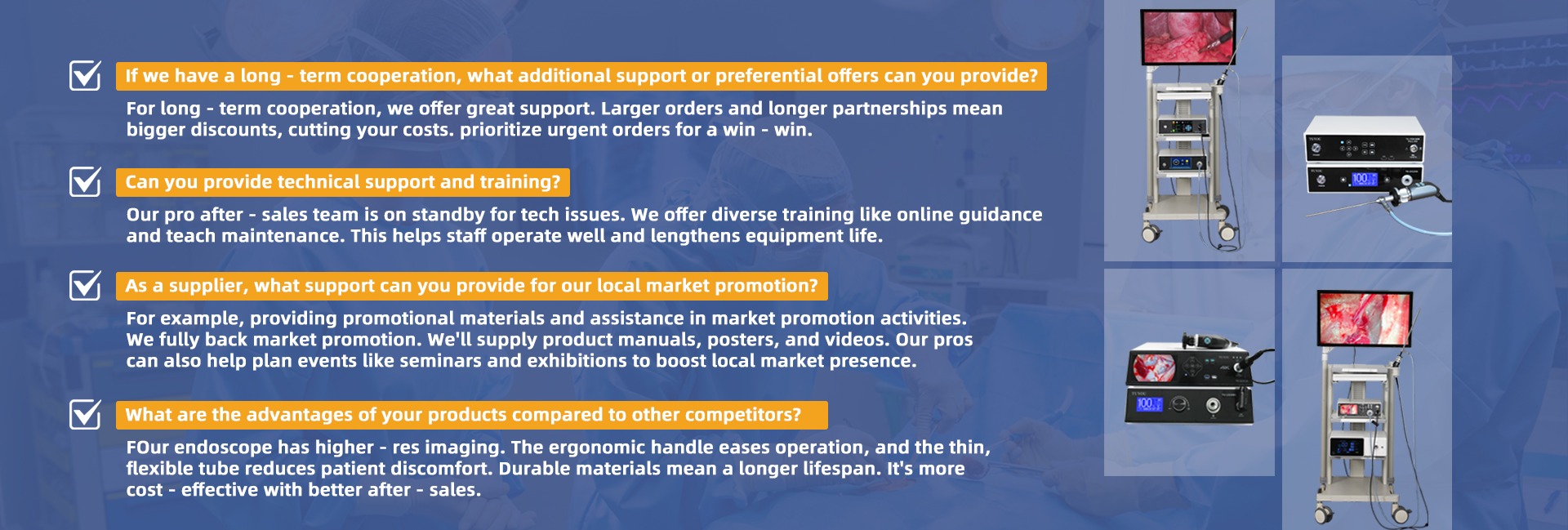 If we have a long - term cooperation, what additional support or preferential offers can you provide?

For long - term cooperation, we offer great support. Larger orders and longer partnerships mean bigger discounts, cutting your costs. prioritize urgent orders for a win - win.

Can you provide technical support and training?

Our pro after - sales team is on standby for tech issues. We offer diverse training like online guidance and teach maintenance. This helps staff operate well and lengthens equipment life.

As a supplier, what support can you provide for our local market promotion?

For example, providing promotional materials and assistance in market promotion activities. We fully back market promotion. We'll supply product manuals, posters, and videos. Our pros can also help plan events like seminars and exhibitions to boost local market presence.

What are the advantages of your products compared to other competitors?

FOur endoscope has higher - res imaging. The ergonomic handle eases operation, and the thin, flexible tube reduces patient discomfort. Durable materials mean a longer lifespan. It's more cost - effective with better after - sales.

100

100

100